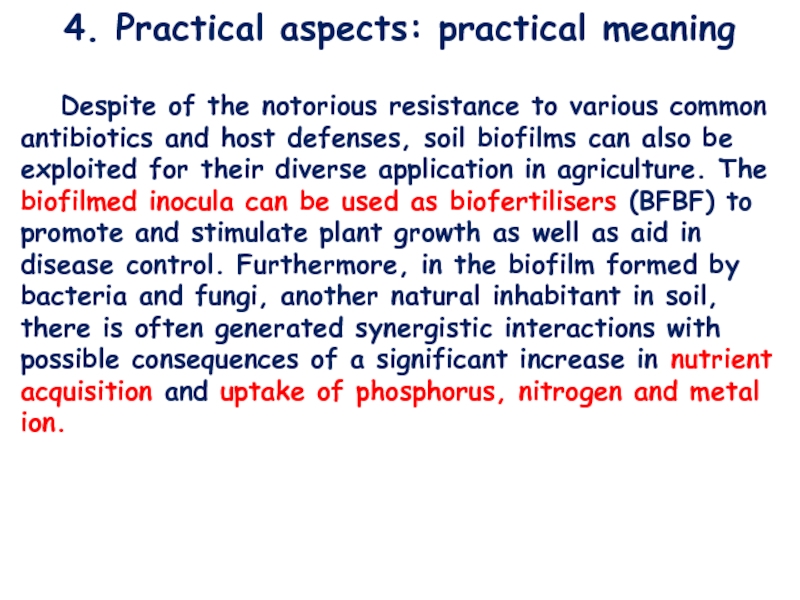 4. Practical aspects: practical meaning

Despite of the notorious resistance to various common antibiotics and host defenses, soil biofilms can also be exploited for their diverse application in agriculture. The biofilmed inocula can be used as biofertilisers (BFBF) to promote and stimulate plant growth as well as aid in disease control. Furthermore, in the biofilm formed by bacteria and fungi, another natural inhabitant in soil, there is often generated synergistic interactions with possible consequences of a significant increase in nutrient acquisition and uptake of phosphorus, nitrogen and metal ion.